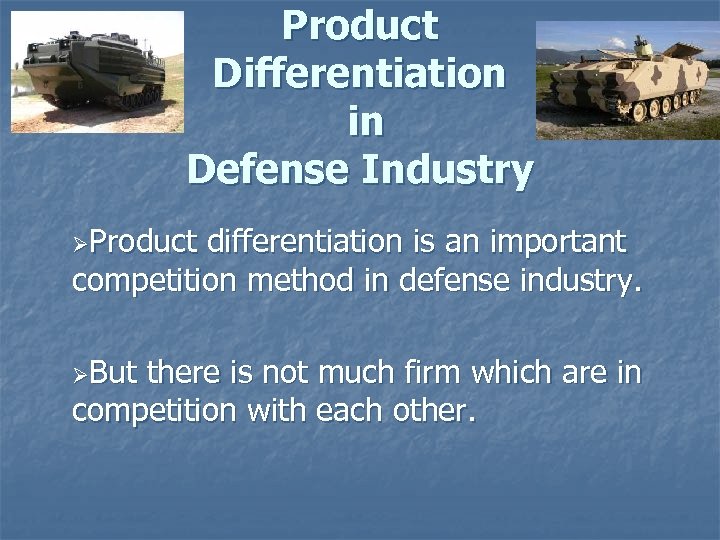 Product Differentiation in Defense Industry

➢Product differentiation is an important competition method in defense industry.

➢But there is not much firm which are in competition with each other.